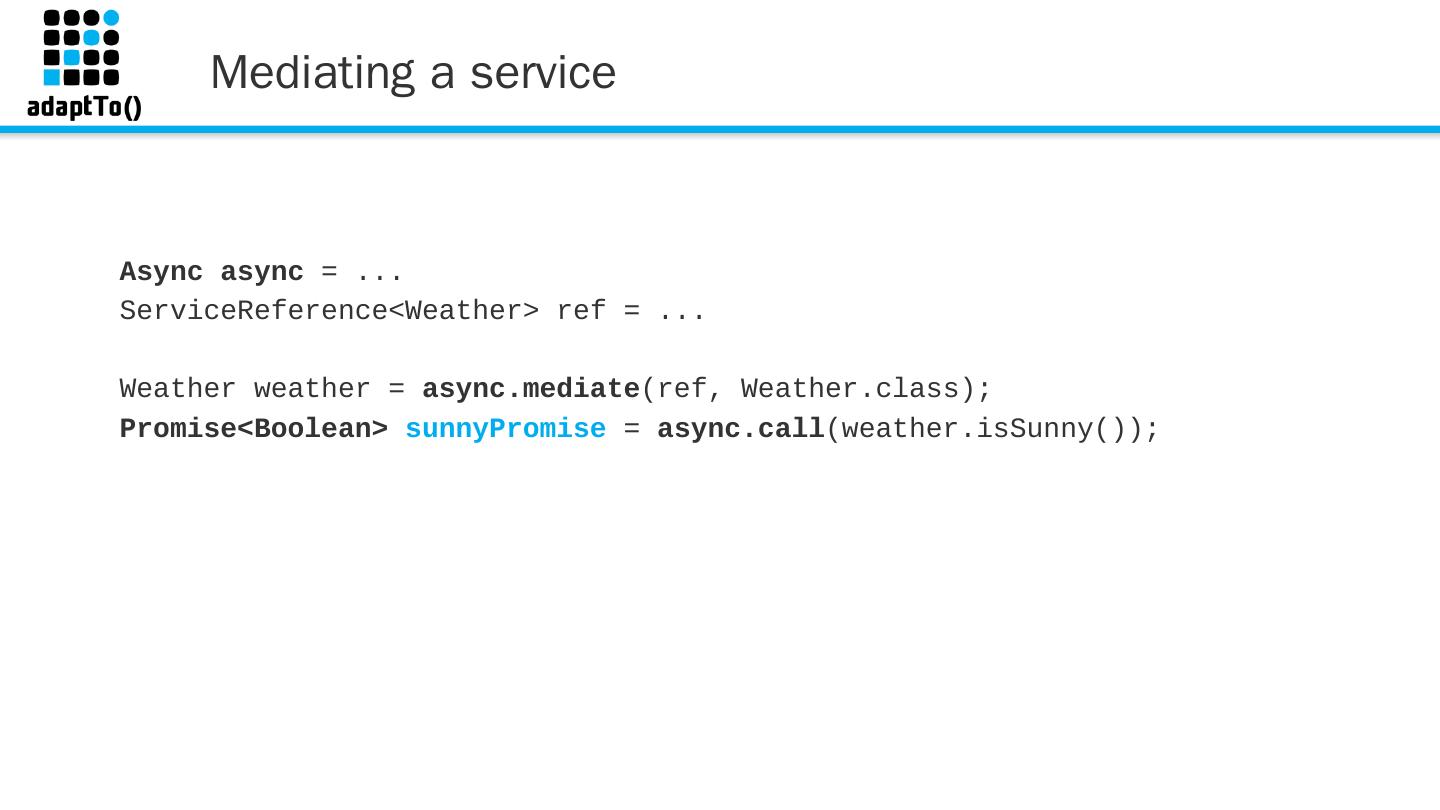 adaptTo()

Mediating a service

Async async = ...
ServiceReference<Weather> ref = ...

Weather weather = async.mediate(ref, Weather.class);
Promise<Boolean> sunnyPromise = async.call(weather.isSunny());